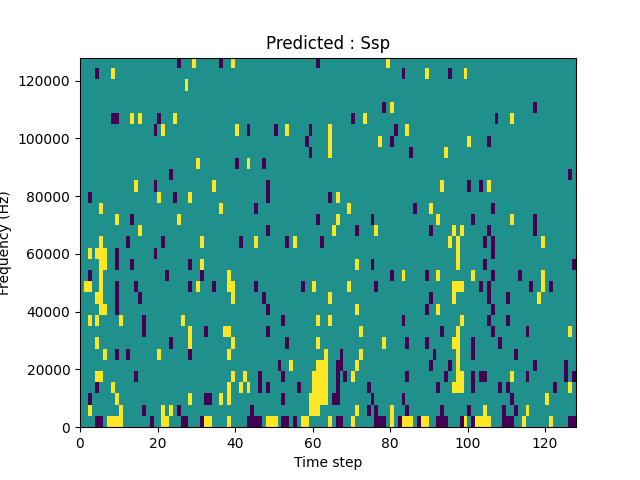 Predicted : Ssp

Frequency (Hz)

120000
100000
80000
60000
40000
20000
0

0 20 40 60 80 100 120

Time step